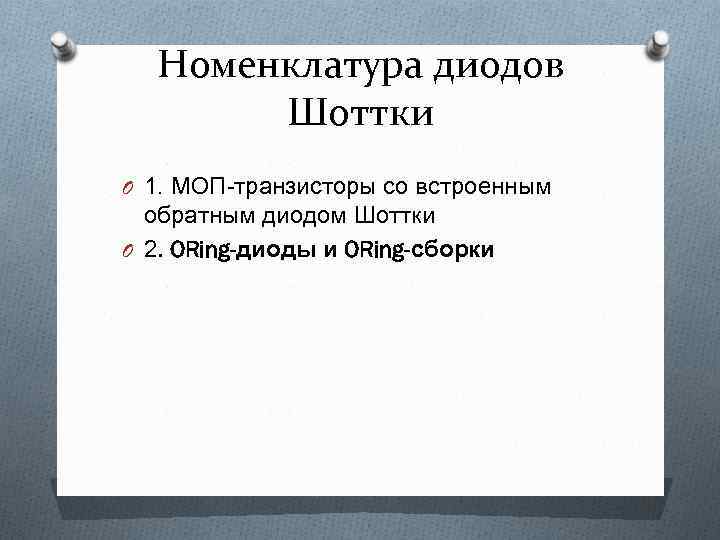 Номенклатура диодов Шоттки

1. МОП-транзисторы со встроенным обратным диодом Шоттки

2. ORing-диоды и ORing-сборки